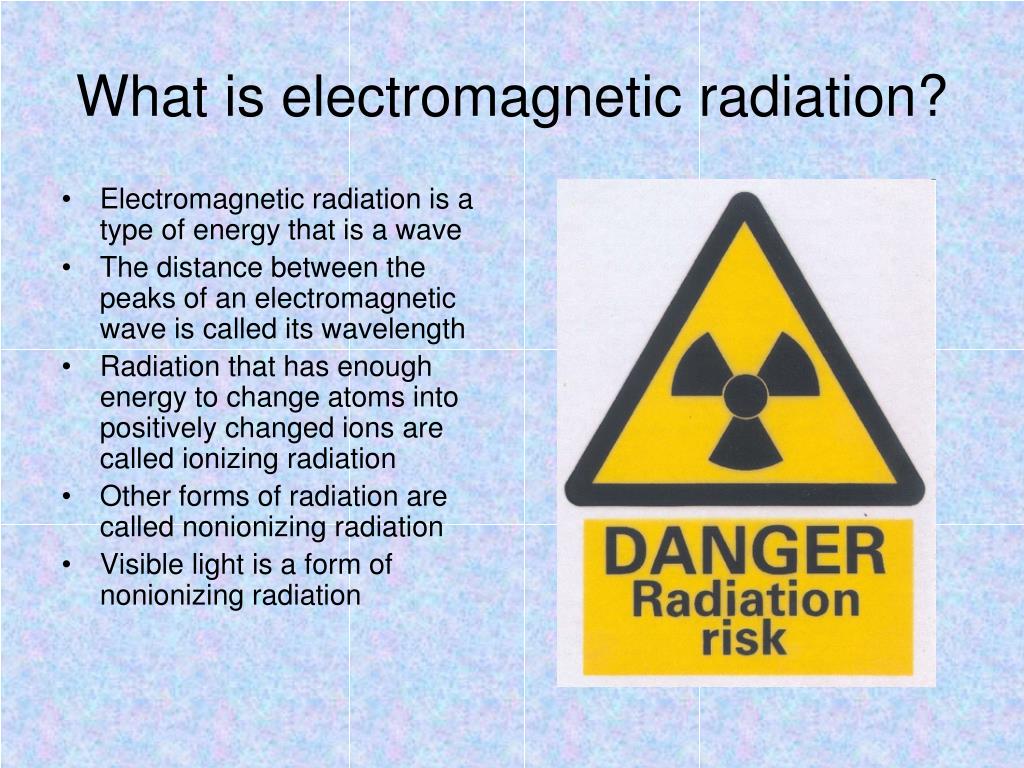 What is electromagnetic radiation?

• Electromagnetic radiation is a type of energy that is a wave
• The distance between the peaks of an electromagnetic wave is called its wavelength
• Radiation that has enough energy to change atoms into positively changed ions are called ionizing radiation
• Other forms of radiation are called nonionizing radiation
• Visible light is a form of nonionizing radiation

DANGER
Radiation risk